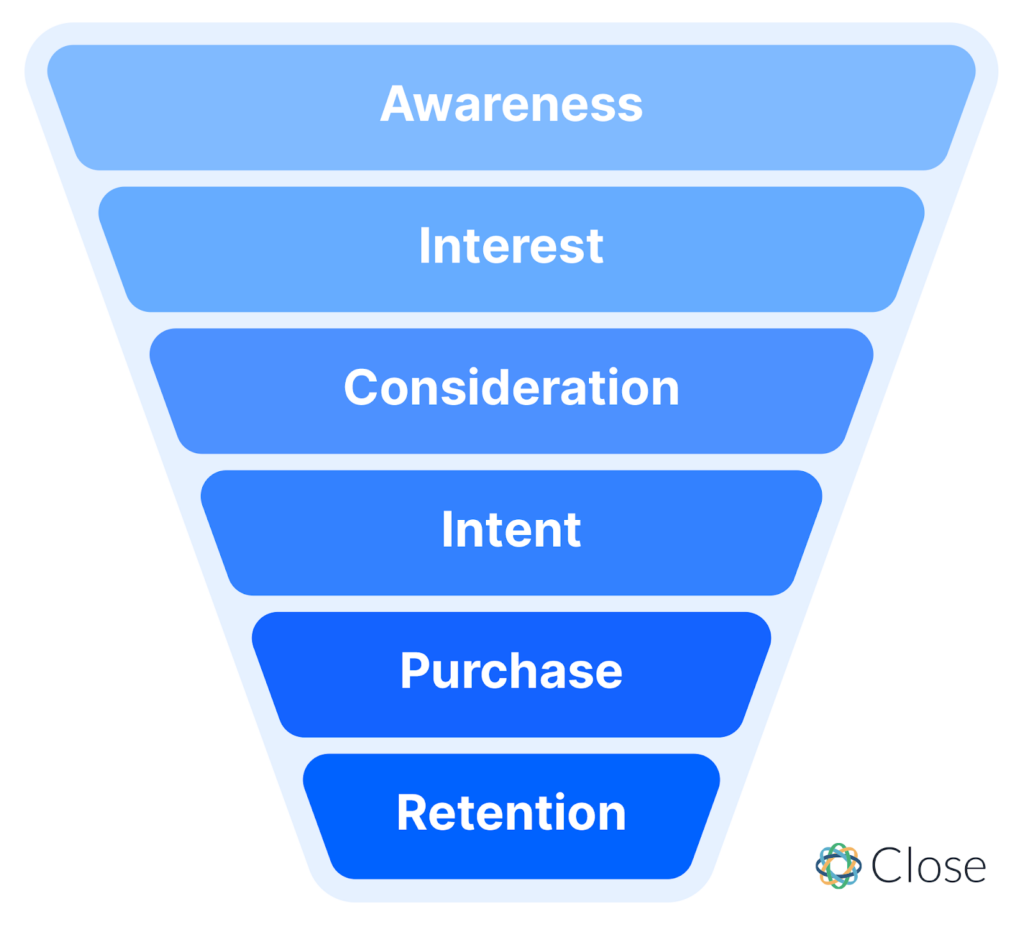 Awareness

Interest

Consideration

Intent

Purchase

Retention

Close